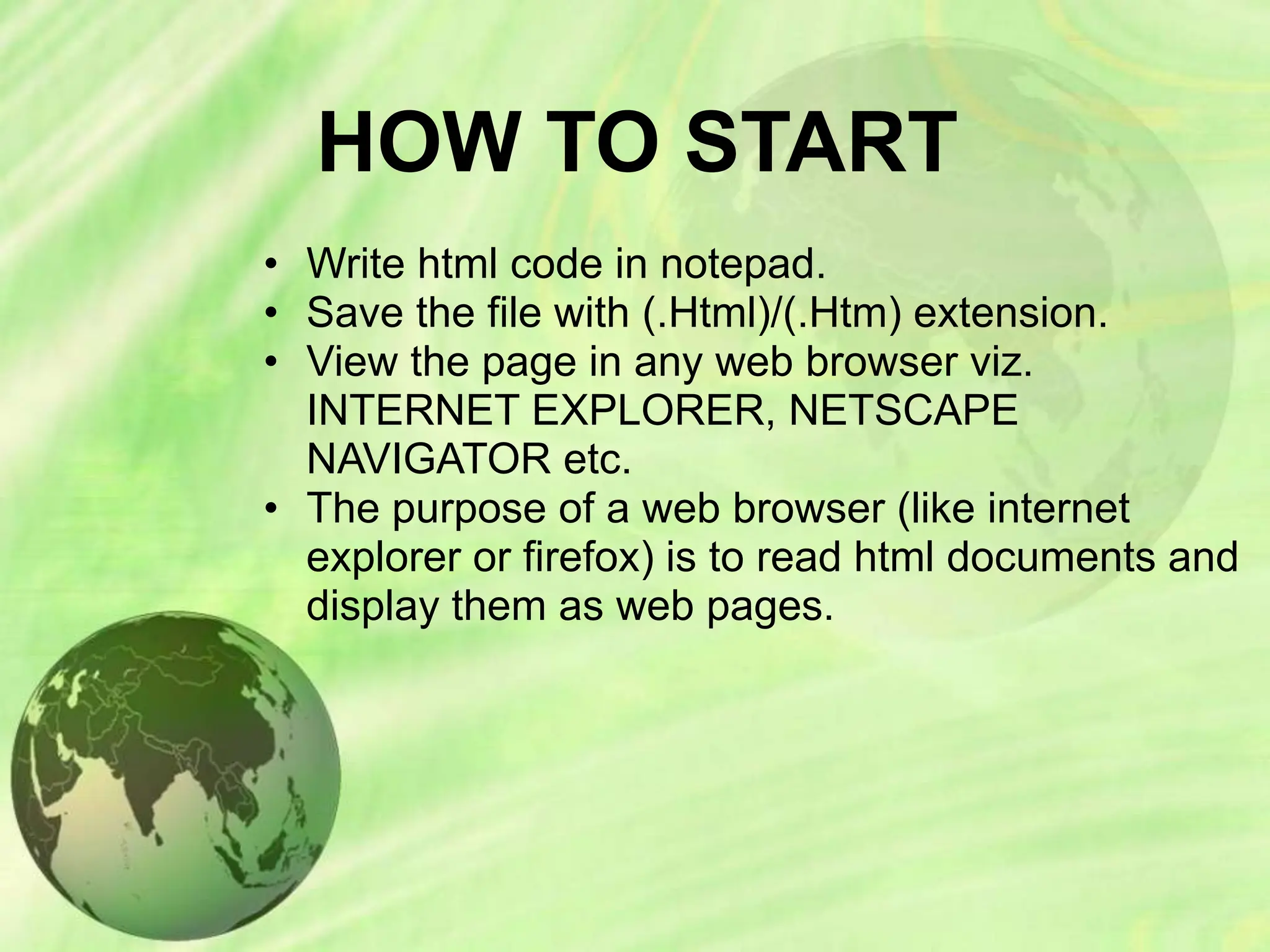 HOW TO START

• Write html code in notepad.
• Save the file with (.Html)/(.Htm) extension.
• View the page in any web browser viz. INTERNET EXPLORER, NETSCAPE NAVIGATOR etc.
• The purpose of a web browser (like internet explorer or firefox) is to read html documents and display them as web pages.